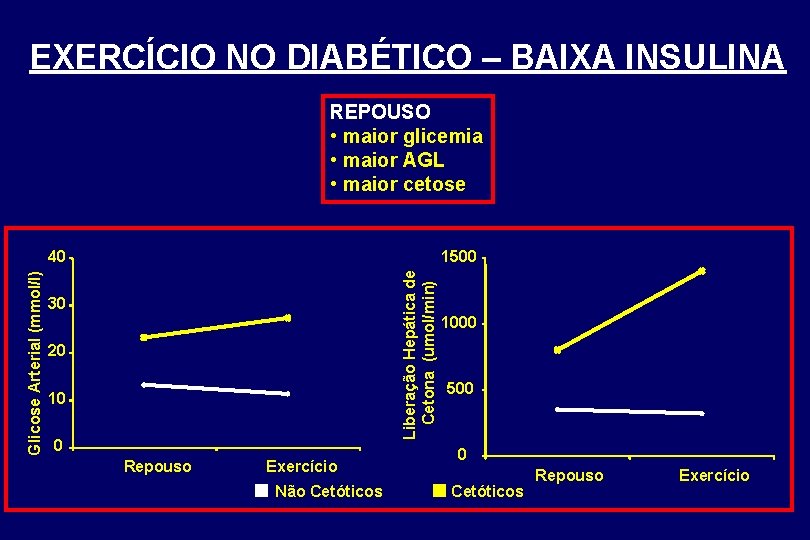 EXERCÍCIO NO DIABÉTICO – BAIXA INSULINA

REPOUSO
• maior glicemia
• maior AGL
• maior cetose

Glicose Arterial (mmol/l)
40
30
20
10
0
Repouso
Exercício

Liberação Hepática de Cetona (umol/min)
1500
1000
500
0
Repouso
Exercício

Não Cetóticos
Cetóticos